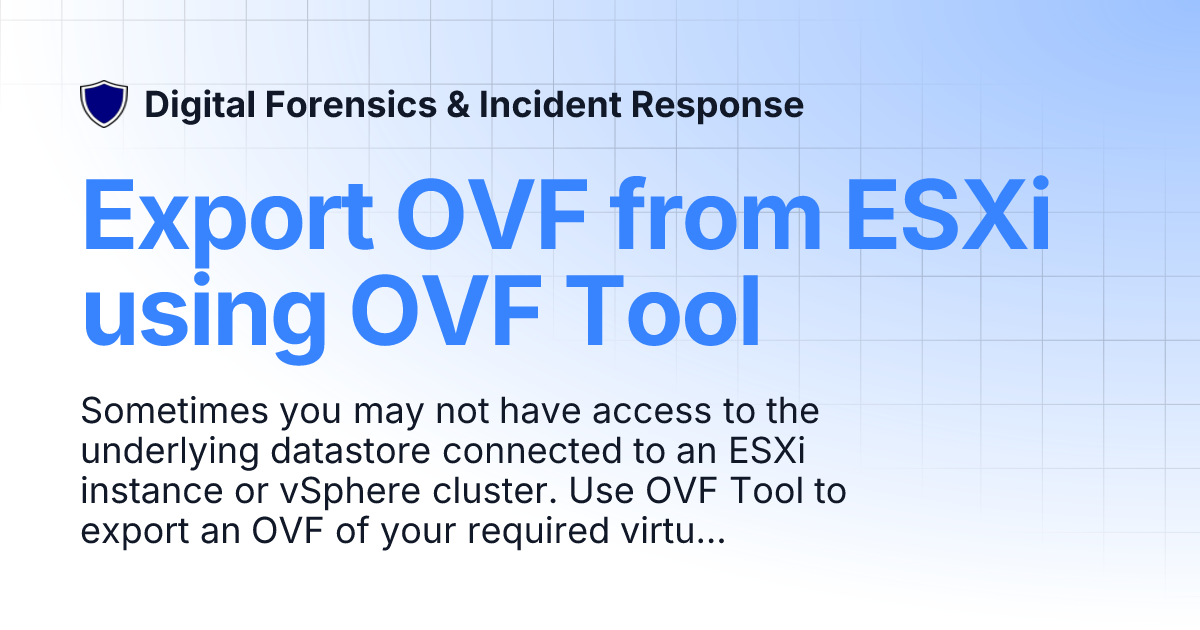 Digital Forensics & Incident Response

Export OVF from ESXi using OVF Tool

Sometimes you may not have access to the underlying datastore connected to an ESXi instance or vSphere cluster. Use OVF Tool to export an OVF of your required virtu...